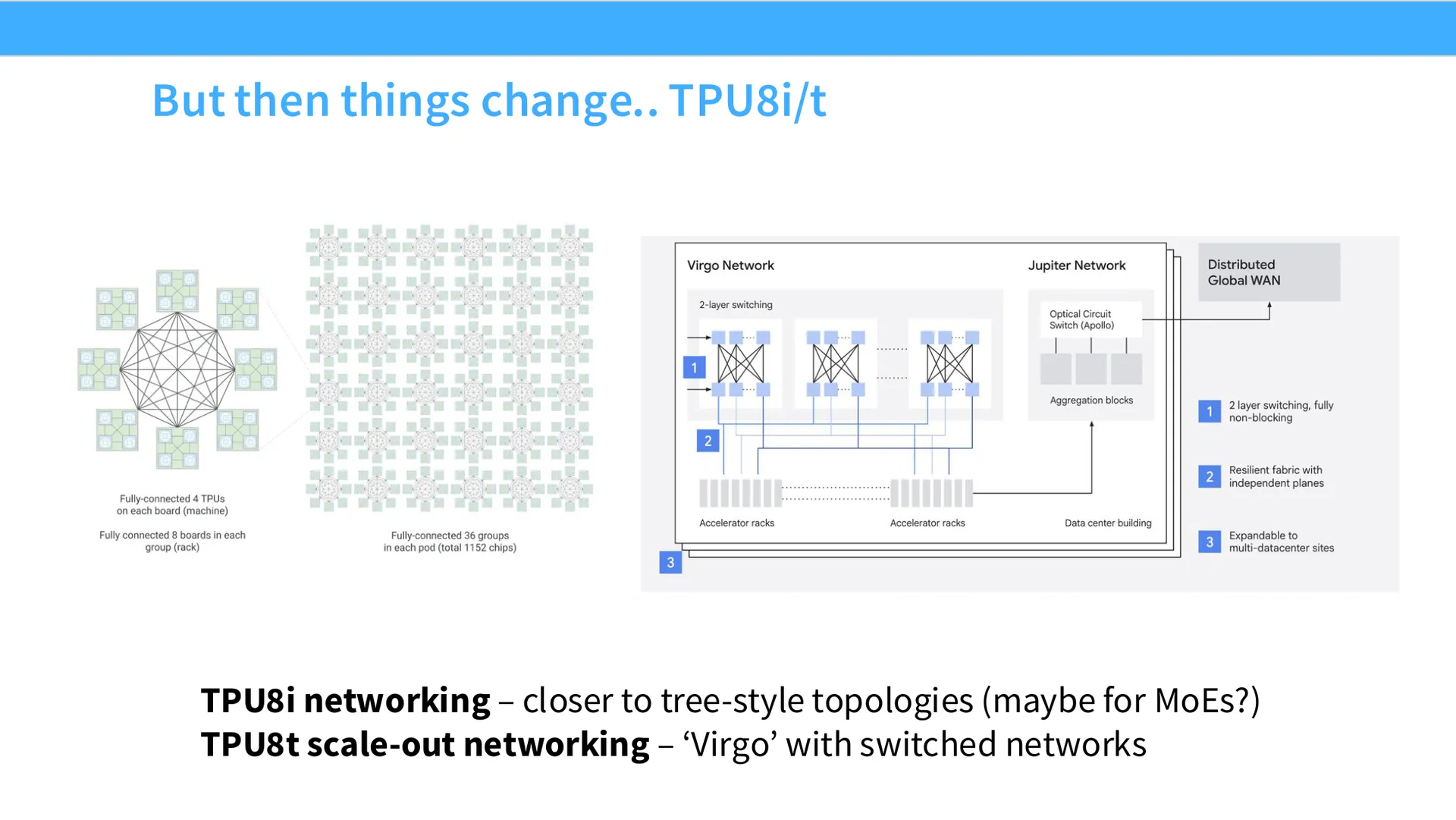 But then things change.. TPU8i/t

Fully-connected 4 TPUs on each board (machine)

Fully connected 8 boards in each group (rack)

Fully-connected 36 groups in each pod (total 1152 chips)

Virgo Network

2-layer switching

1

2

Accelerator racks

Accelerator racks

Jupiter Network

Optical Circuit Switch (Apollo)

Aggregation blocks

Data center building

3

Distributed Global WAN

1 2 layer switching, fully non-blocking

2 Resilient fabric with independent planes

3 Expandable to multi-datacenter sites

TPU8i networking – closer to tree-style topologies (maybe for MoEs?)
TPU8t scale-out networking – 'Virgo' with switched networks